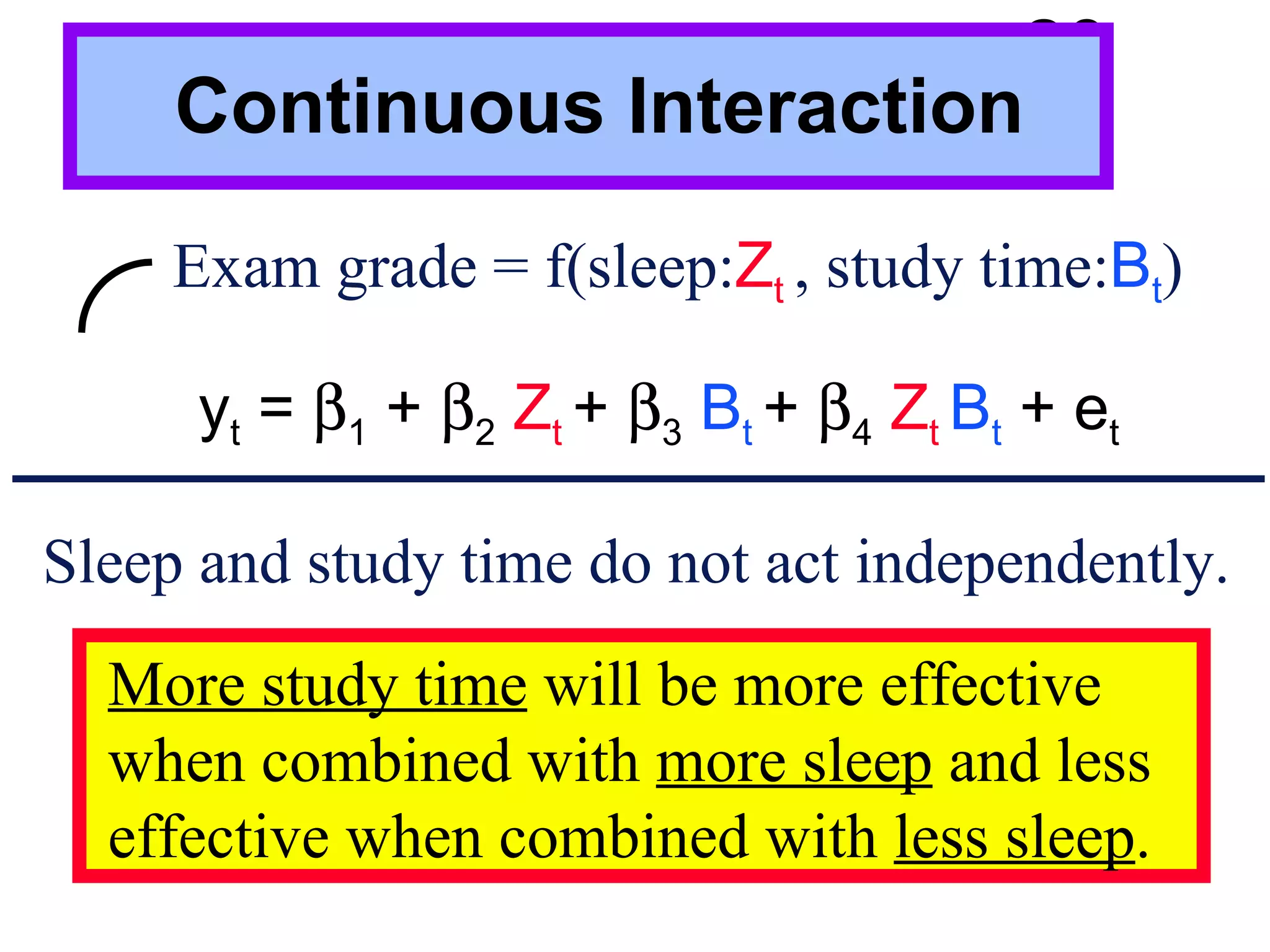 Continuous Interaction

Exam grade = f(sleep:$Z_t$ , study time:$B_t$)

$y_t = \beta_1 + \beta_2 Z_t + \beta_3 B_t + \beta_4 Z_t B_t + e_t$

Sleep and study time do not act independently.

More study time will be more effective when combined with more sleep and less effective when combined with less sleep.